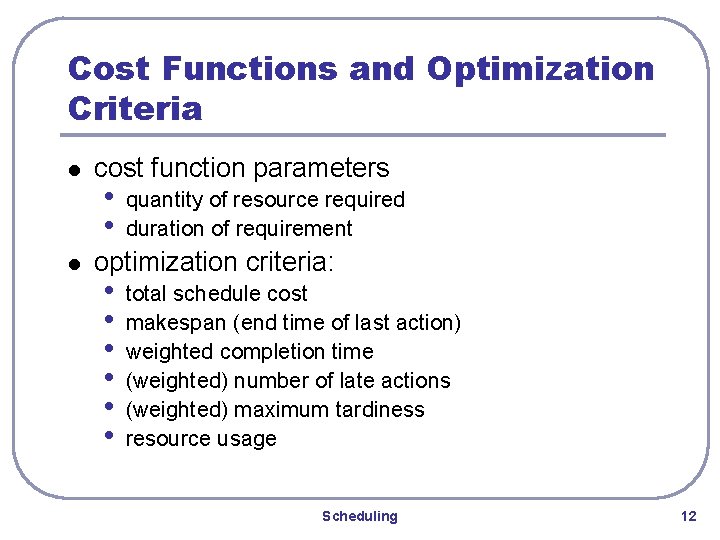 Cost Functions and Optimization Criteria

- cost function parameters
  - quantity of resource required
  - duration of requirement
- optimization criteria:
  - total schedule cost
  - makespan (end time of last action)
  - weighted completion time
  - (weighted) number of late actions
  - (weighted) maximum tardiness
  - resource usage

Scheduling

12